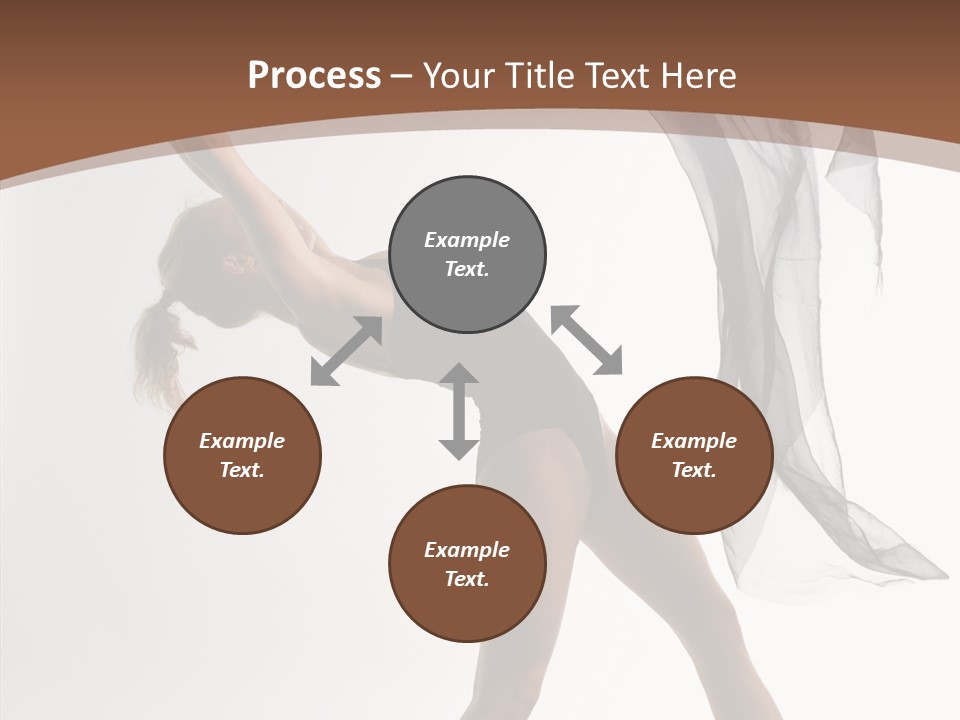 Process – Your Title Text Here

Example Text.

Example Text.

Example Text.

Example Text.